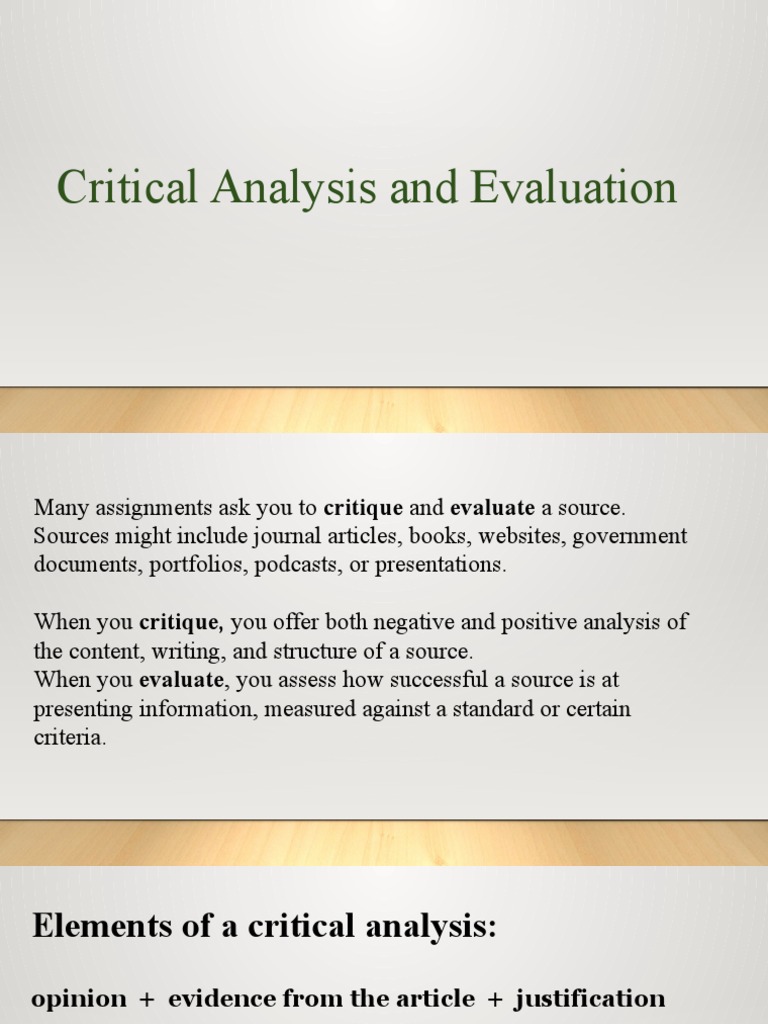 Critical Analysis and Evaluation

Many assignments ask you to critique and evaluate a source. Sources might include journal articles, books, websites, government documents, portfolios, podcasts, or presentations.

When you critique, you offer both negative and positive analysis of the content, writing, and structure of a source.
When you evaluate, you assess how successful a source is at presenting information, measured against a standard or certain criteria.

Elements of a critical analysis:

opinion + evidence from the article + justification